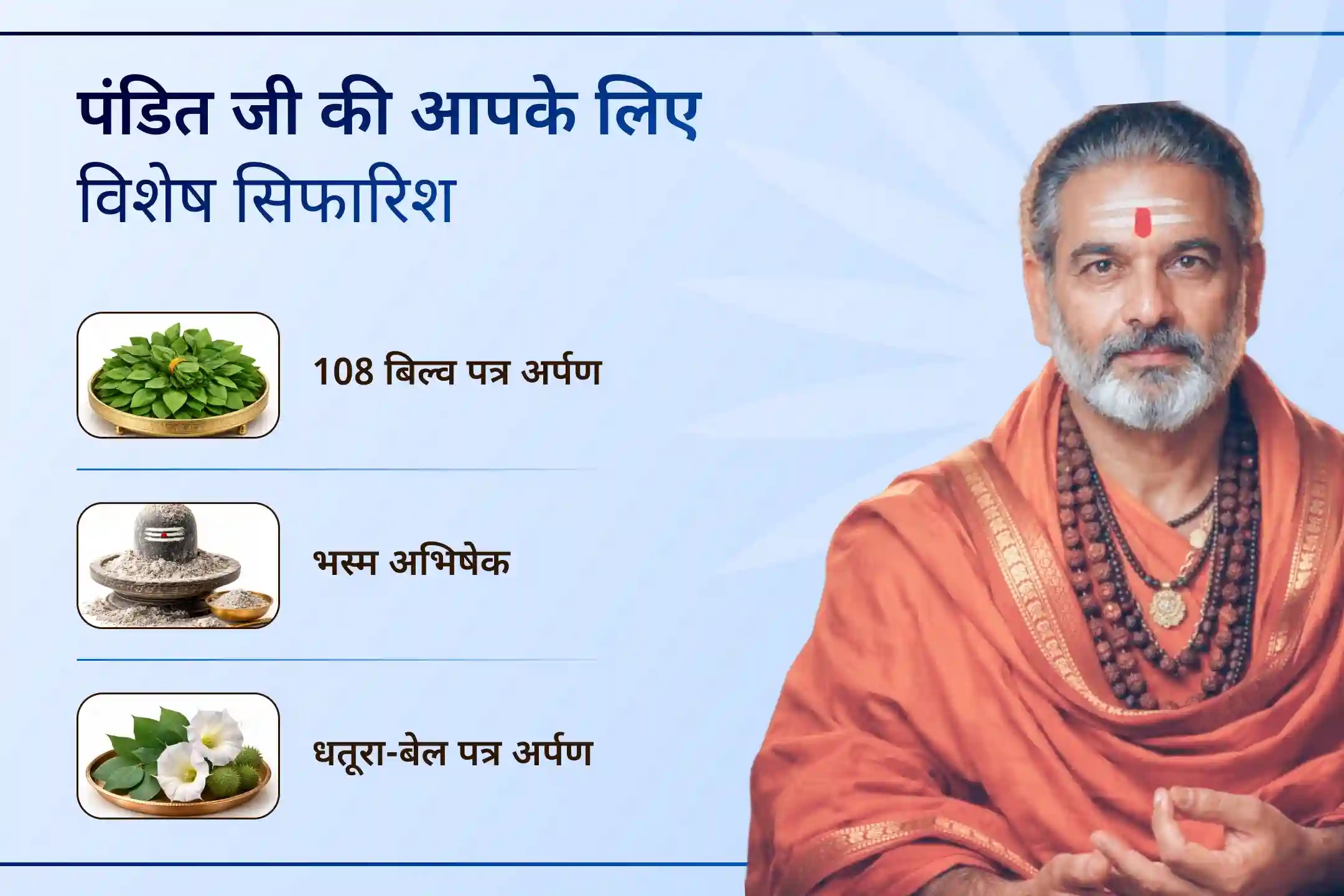 पंडित जी की आपके लिए
विशेष सिफारिश

108 बिल्व पत्र अर्पण

भस्म अभिषेक

धतूरा-बेल पत्र अर्पण